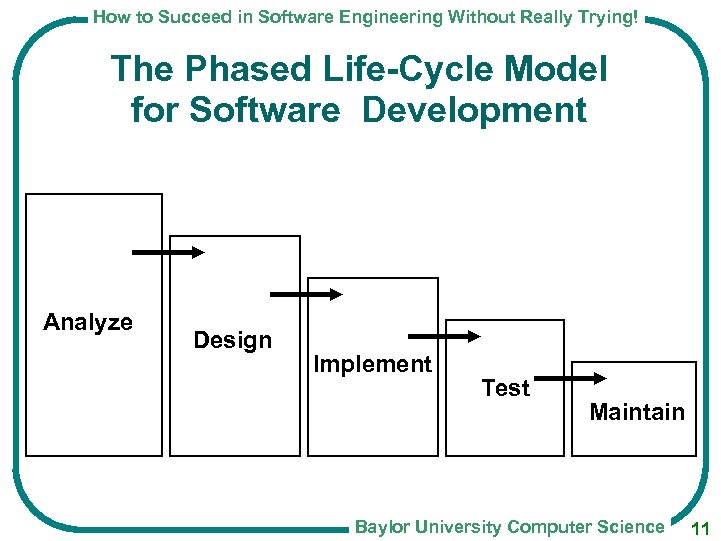 How to Succeed in Software Engineering Without Really Trying!

The Phased Life-Cycle Model for Software Development

Analyze

Design

Implement

Test

Maintain

Baylor University Computer Science

11